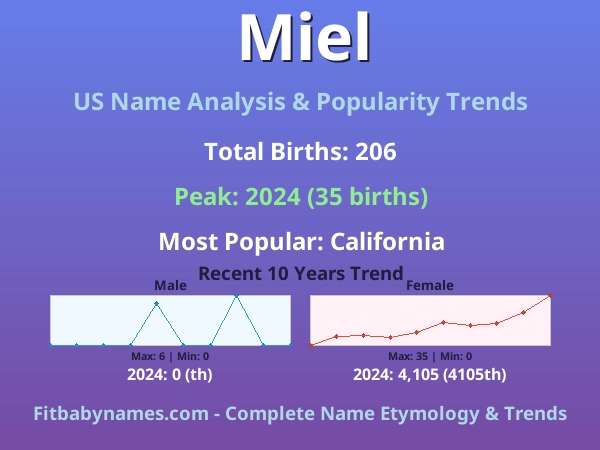 Miel

US Name Analysis & Popularity Trends

Total Births: 206

Peak: 2024 (35 births)

Most Popular: California

Recent 10 Years Trend

Male

Max: 6 | Min: 0

2024: 0 (th)

Female

Max: 35 | Min: 0

2024: 4,105 (4105th)

Fitbabynames.com - Complete Name Etymology & Trends